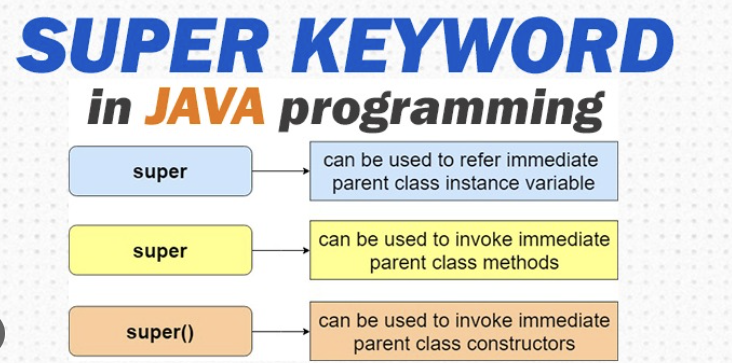 SUPER KEYWORD

in JAVA programming

super

can be used to refer immediate parent class instance variable

super

can be used to invoke immediate parent class methods

super()

can be used to invoke immediate parent class constructors